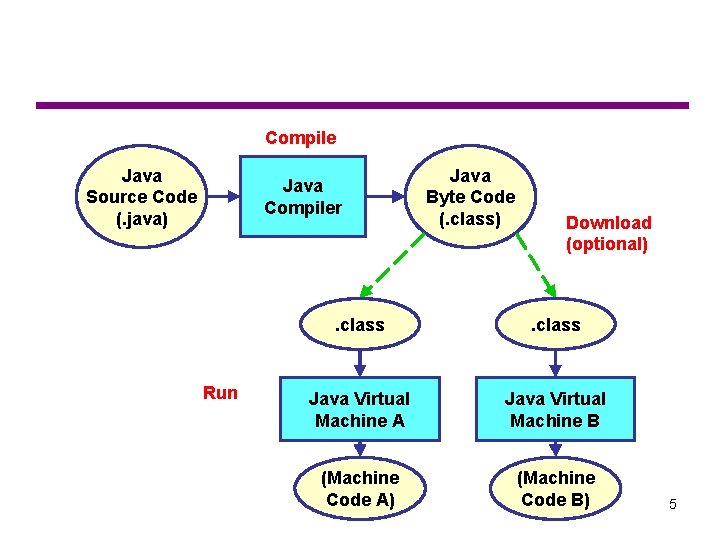 Compile

Java Source Code (.java)

Java Compiler

Java Byte Code (.class)

Download (optional)

.class

.class

Run

Java Virtual Machine A

Java Virtual Machine B

(Machine Code A)

(Machine Code B)

5